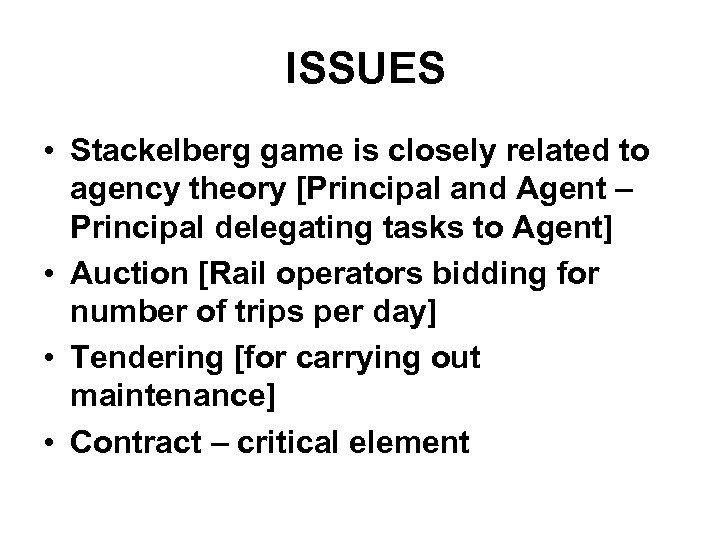 ISSUES

• Stackelberg game is closely related to agency theory [Principal and Agent – Principal delegating tasks to Agent]
• Auction [Rail operators bidding for number of trips per day]
• Tendering [for carrying out maintenance]
• Contract – critical element